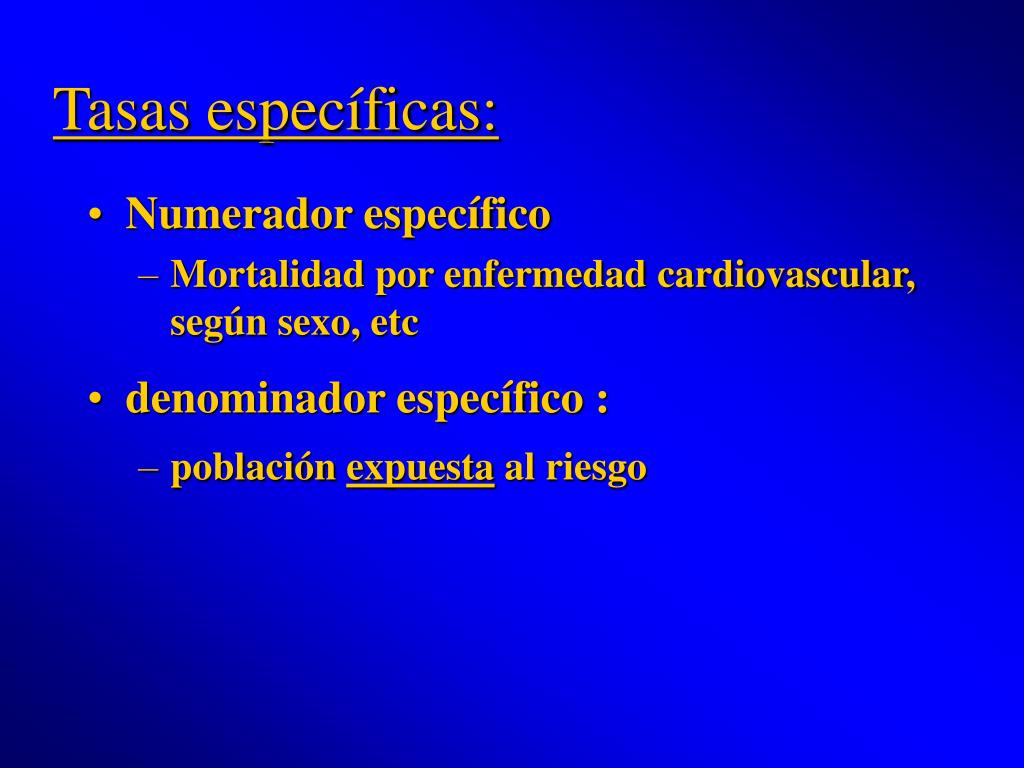 Tasas específicas:

• Numerador específico
– Mortalidad por enfermedad cardiovascular, según sexo, etc

• denominador específico :
– población expuesta al riesgo